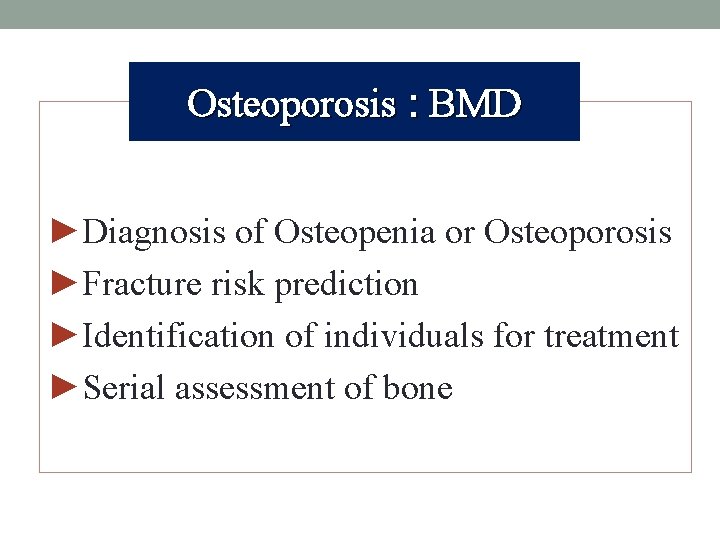 Osteoporosis : BMD

►Diagnosis of Osteopenia or Osteoporosis
►Fracture risk prediction
►Identification of individuals for treatment
►Serial assessment of bone